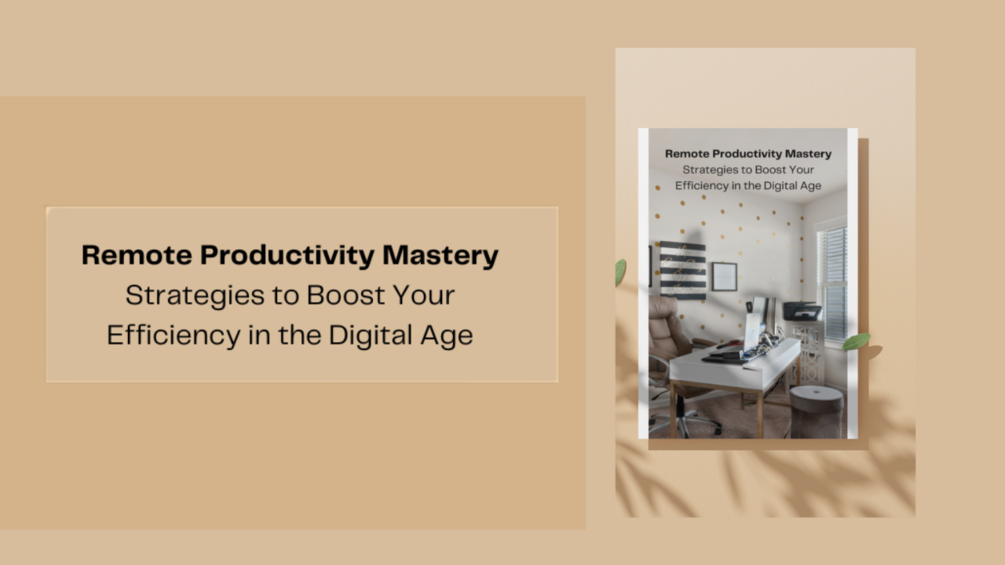 Remote Productivity Mastery
Strategies to Boost Your Efficiency in the Digital Age

Remote Productivity Mastery
Strategies to Boost Your Efficiency in the Digital Age